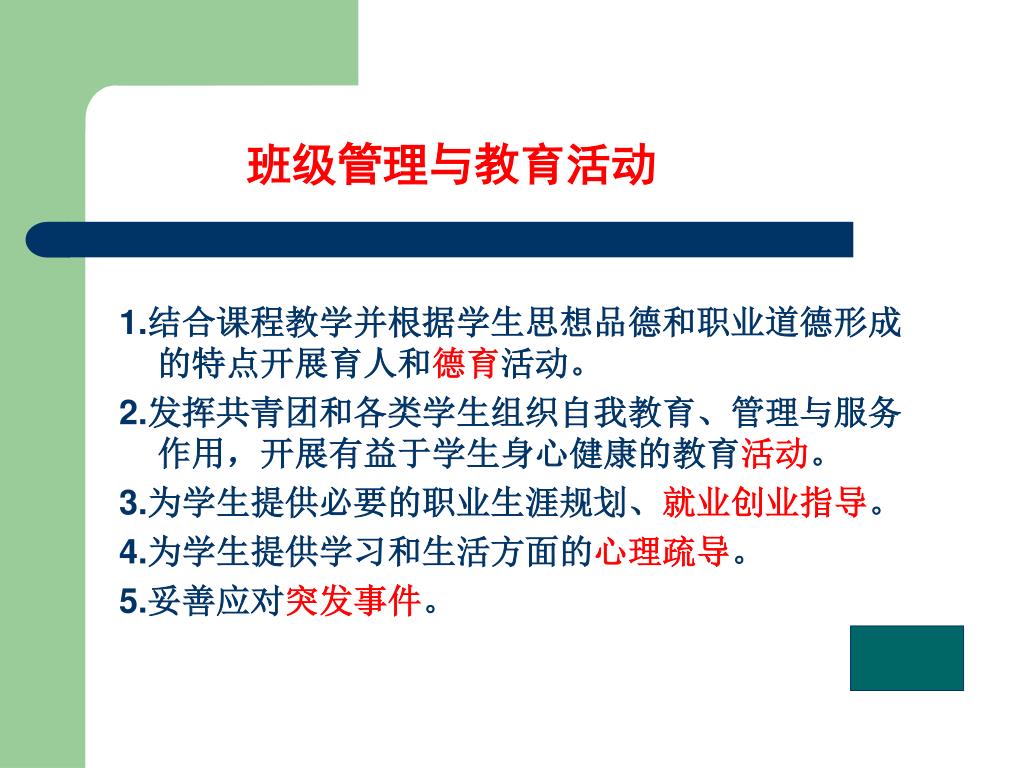 班级管理与教育活动

1.结合课程教学并根据学生思想品德和职业道德形成的特点开展育人和德育活动。

2.发挥共青团和各类学生组织自我教育、管理与服务作用，开展有益于学生身心健康的教育活动。

3.为学生提供必要的职业生涯规划、就业创业指导。

4.为学生提供学习和生活方面的心理疏导。

5.妥善应对突发事件。